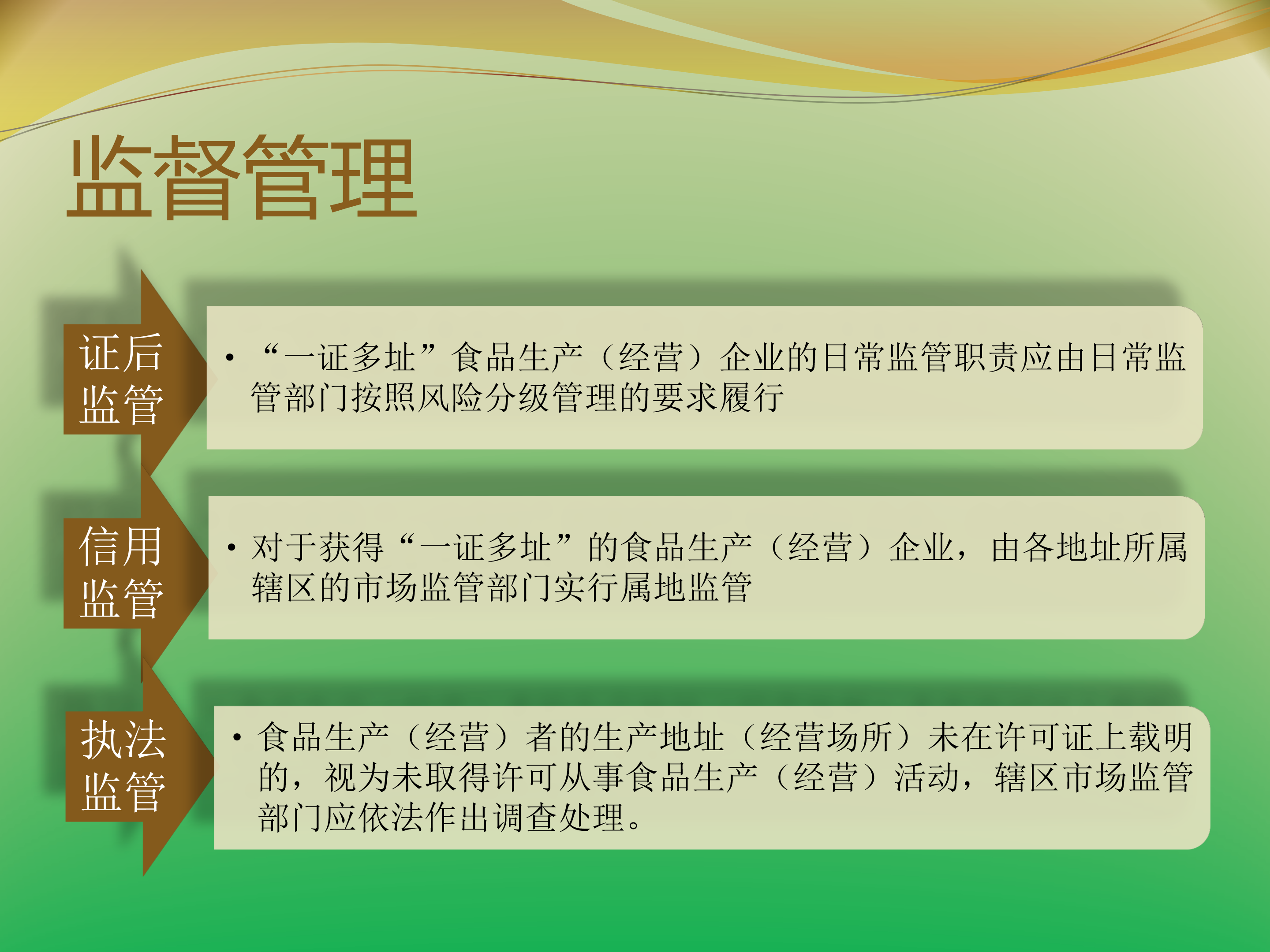 监督管理

证后监管

• “一证多址”食品生产（经营）企业的日常监管职责应由日常监管部门按照风险分级管理的要求履行

信用监管

• 对于获得“一证多址”的食品生产（经营）企业，由各地址所属辖区的市场监管部门实行属地监管

执法监管

• 食品生产（经营）者的生产地址（经营场所）未在许可证上载明的，视为未取得许可从事食品生产（经营）活动，辖区市场监管部门应依法作出调查处理。